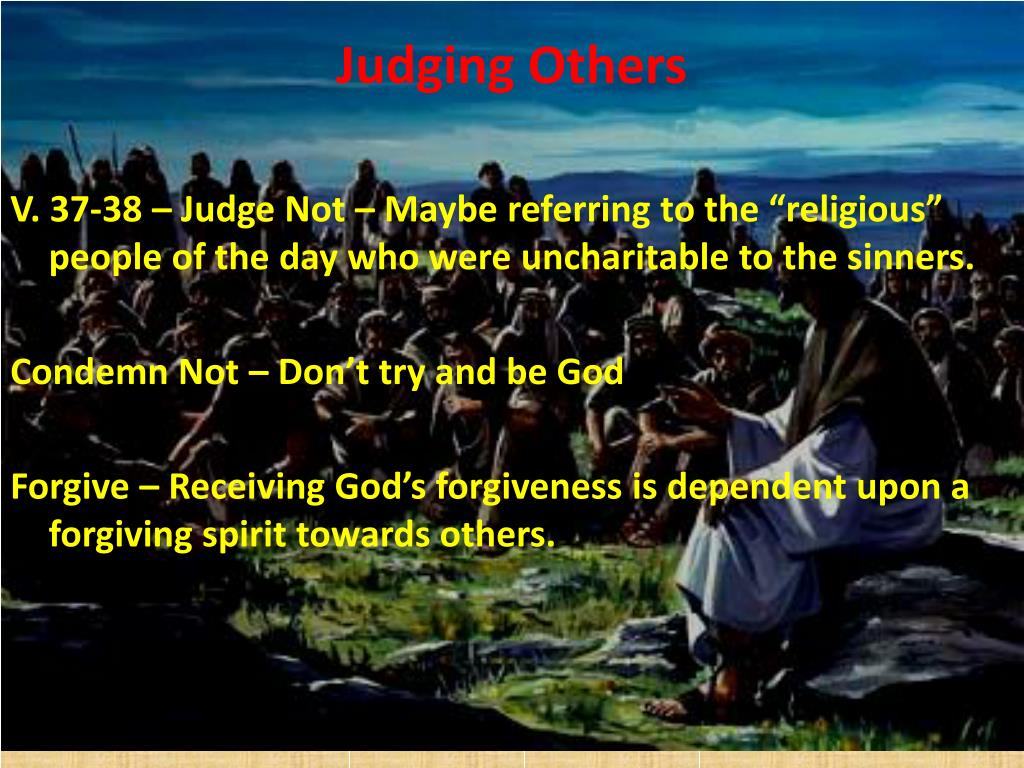 Judging Others

V. 37-38 – Judge Not – Maybe referring to the “religious” people of the day who were uncharitable to the sinners.

Condemn Not – Don’t try and be God

Forgive – Receiving God’s forgiveness is dependent upon a forgiving spirit towards others.